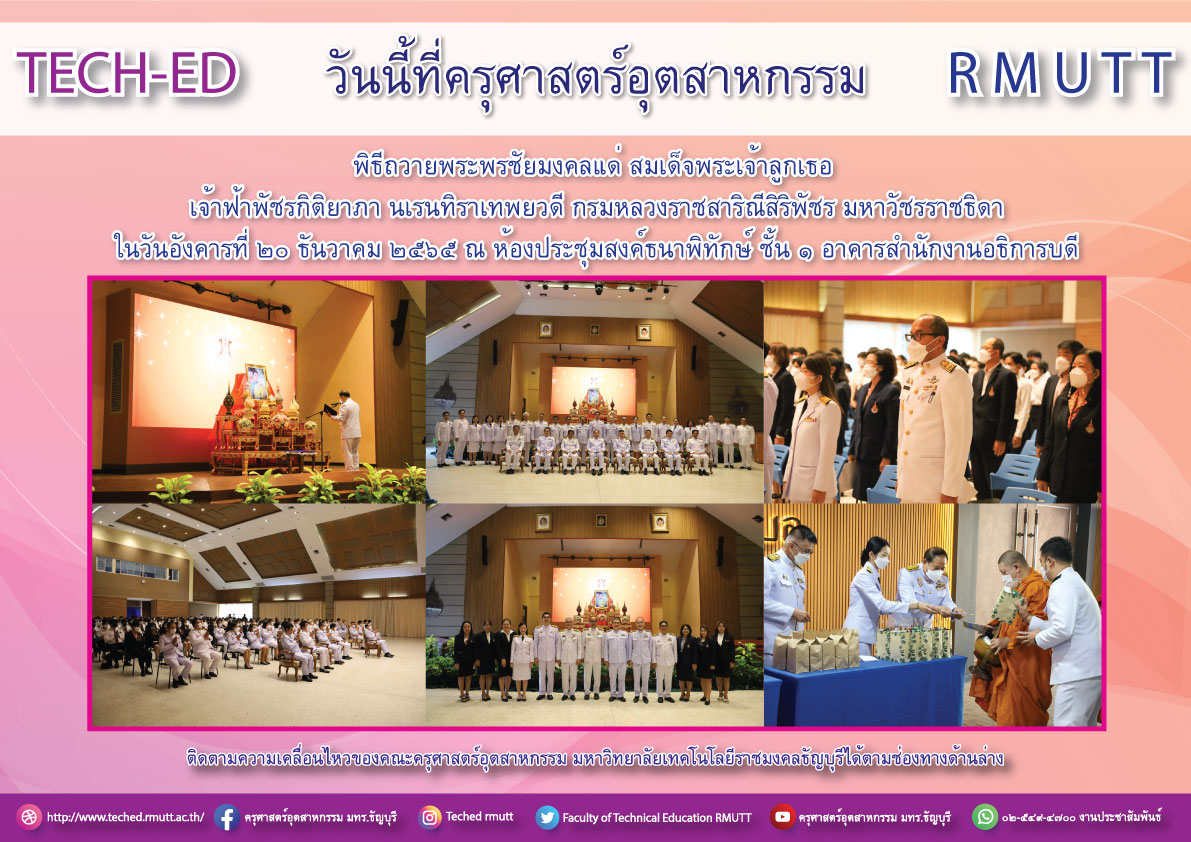 TECH-ED วันนี้ที่ครุศาสตร์อุตสาหกรรม RMUTT

พิธีถวายพระพรชัยมงคลแด่ สมเด็จพระเจ้าลูกเธอ เจ้าฟ้าพัชรกิติยาภา นเรนทิราเทพยวดี กรมหลวงราชสาริณีสิริพัชร มหาวัชรราชธิดา ในวันอังคารที่ ๒๐ ธันวาคม ๒๕๖๕ ณ ห้องประชุมสงค์ธนาพิทักษ์ ชั้น ๑ อาคารสำนักงานอธิการบดี

ติดตามความเคลื่อนไหวของคณะครุศาสตร์อุตสาหกรรม มหาวิทยาลัยเทคโนโลยีราชมงคลธัญบุรีได้ตามช่องทางด้านล่าง

http://www.teched.rmutt.ac.th/ ครุศาสตร์อุตสาหกรรม มทร.ธัญบุรี Teched rmutt Faculty of Technical Education RMUTT ครุศาสตร์อุตสาหกรรม มทร.ธัญบุรี ๐๒-๕๔๙-๔๗๐๐ งานประชาสัมพันธ์